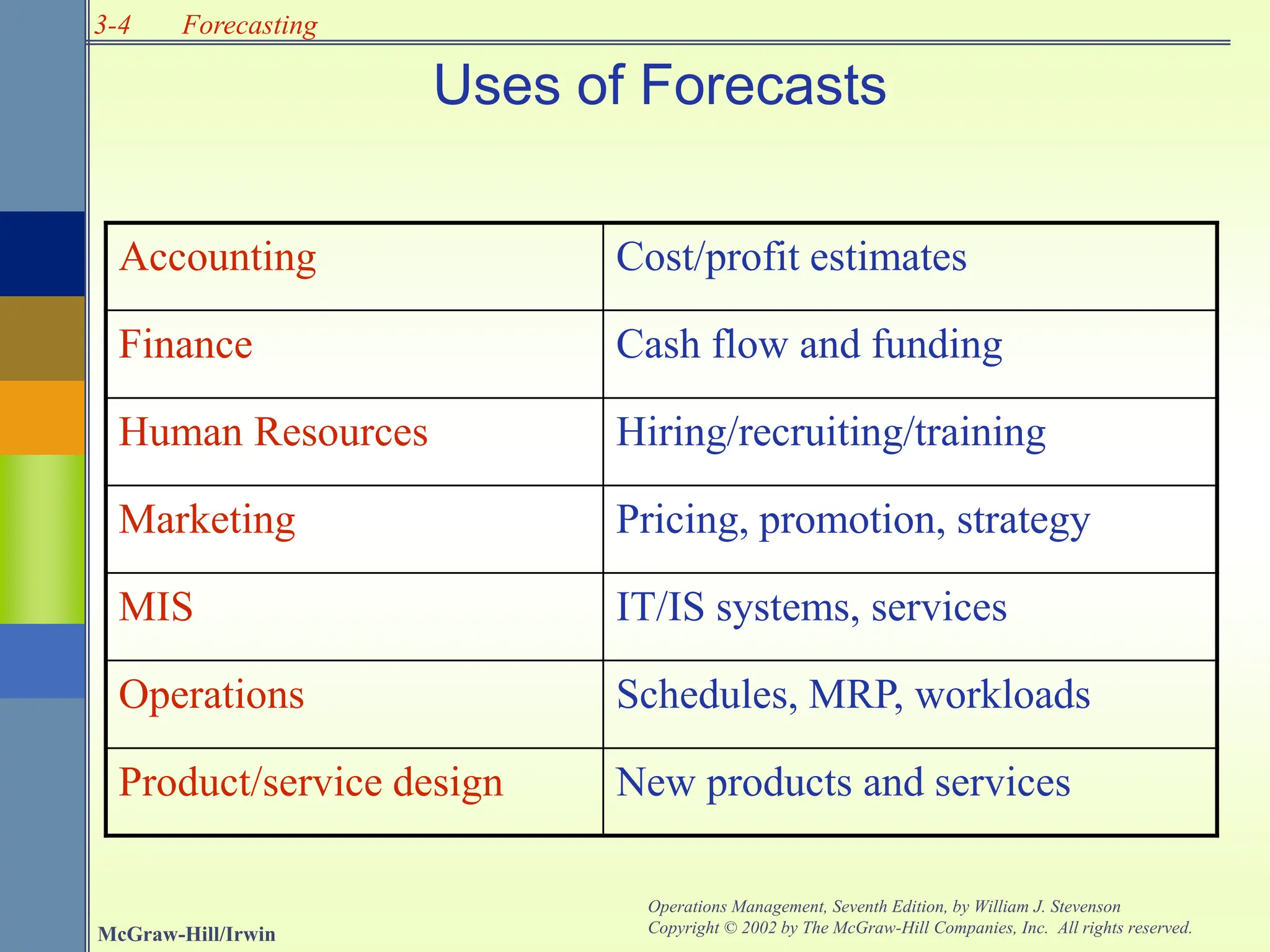 3-4 Forecasting

Uses of Forecasts

| Accounting | Cost/profit estimates |
|---|---|
| Finance | Cash flow and funding |
| Human Resources | Hiring/recruiting/training |
| Marketing | Pricing, promotion, strategy |
| MIS | IT/IS systems, services |
| Operations | Schedules, MRP, workloads |
| Product/service design | New products and services |

McGraw-Hill/Irwin

Operations Management, Seventh Edition, by William J. Stevenson
Copyright © 2002 by The McGraw-Hill Companies, Inc. All rights reserved.